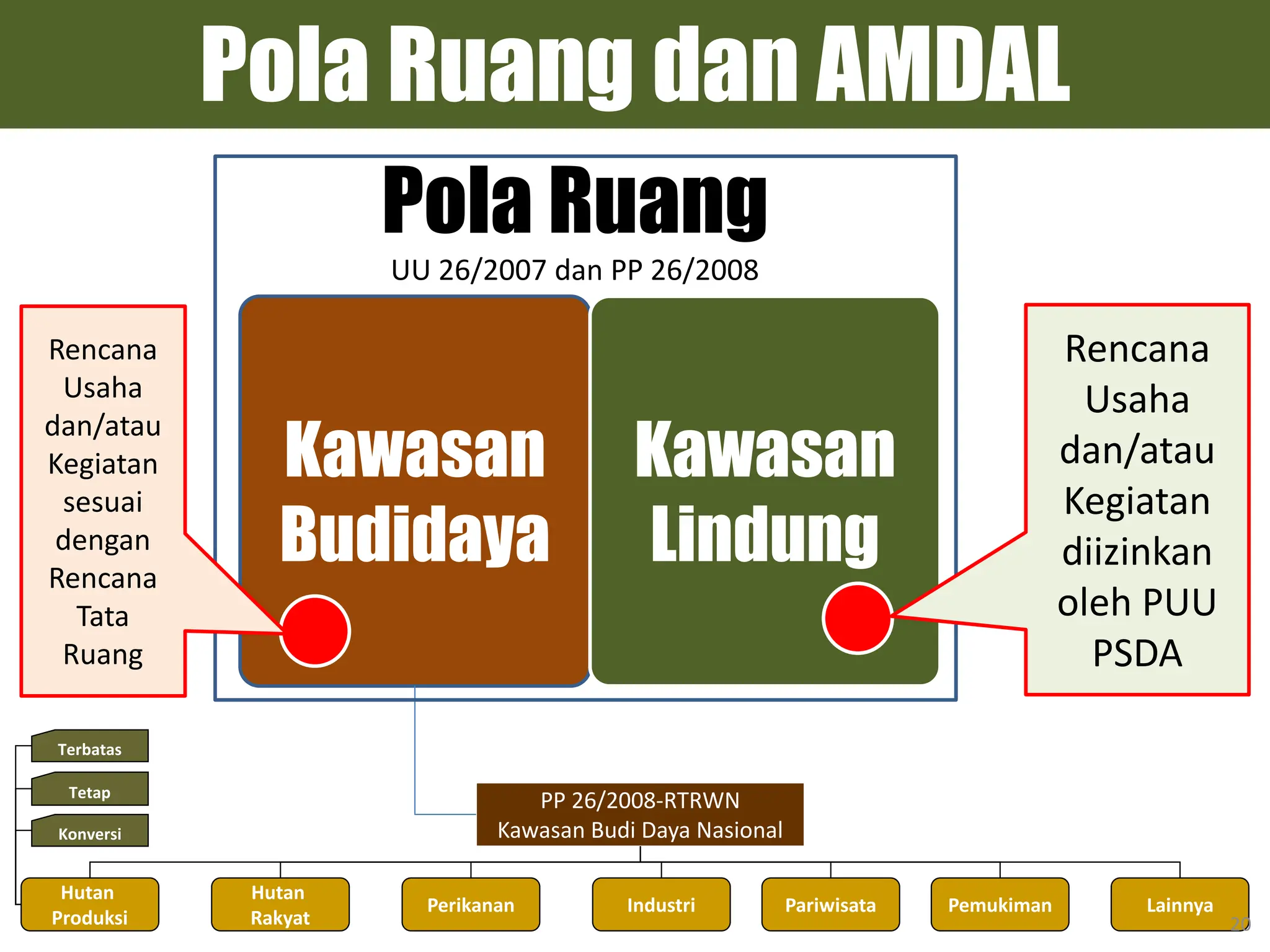 Pola Ruang dan AMDAL

Pola Ruang

UU 26/2007 dan PP 26/2008

Rencana Usaha dan/atau Kegiatan sesuai dengan Rencana Tata Ruang

Kawasan Budidaya

Kawasan Lindung

Rencana Usaha dan/atau Kegiatan diizinkan oleh PUU PSDA

Terbatas

Tetap

Konversi

PP 26/2008-RTRWN
Kawasan Budi Daya Nasional

Hutan Produksi

Hutan Rakyat

Perikanan

Industri

Pariwisata

Pemukiman

Lainnya

20